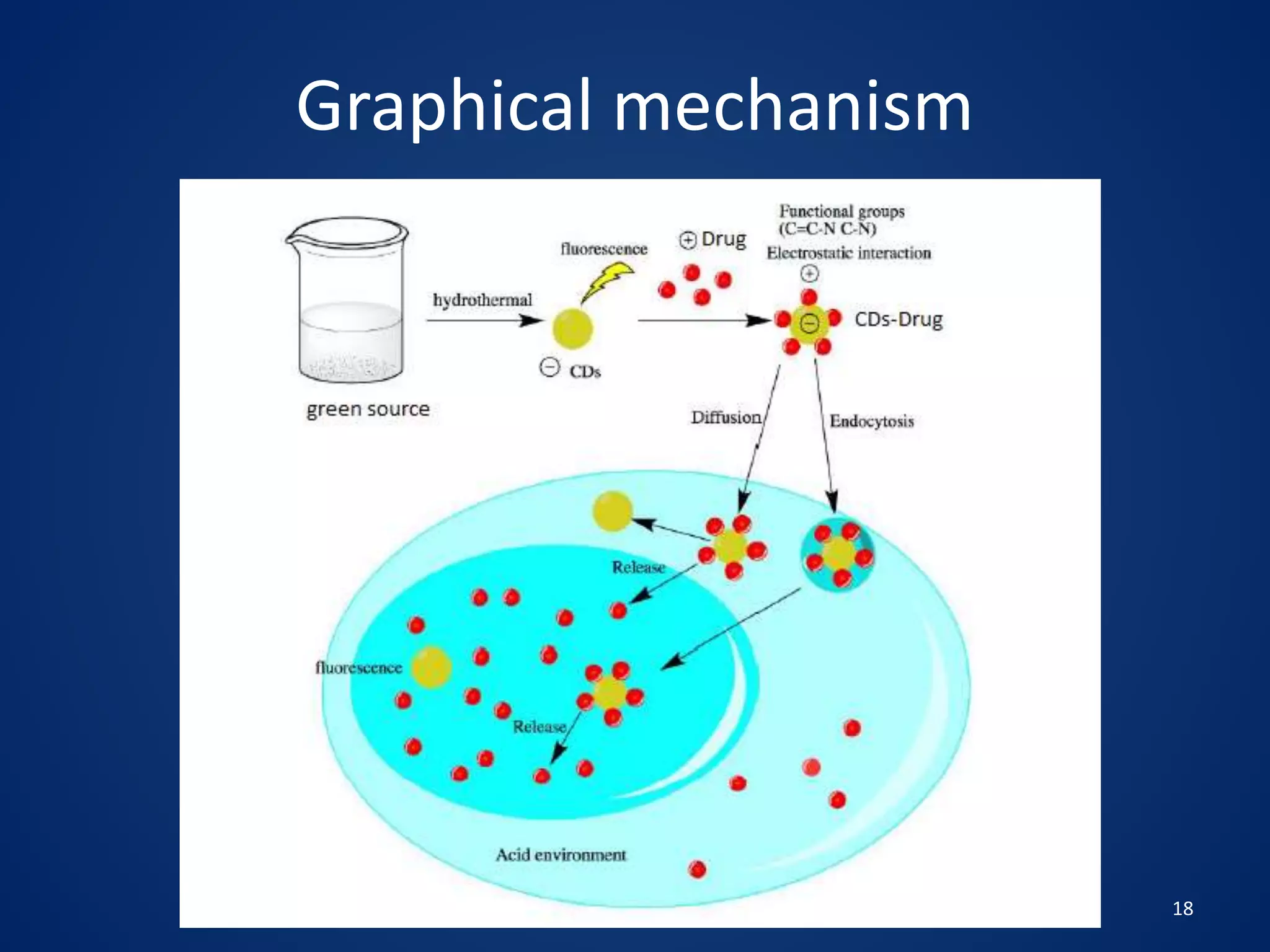 Graphical mechanism

green source

hydrothermal

fluorescence

⊖ CDs

⊕ Drug

Functional groups (C=C-N C-N)

Electrostatic interaction

⊕

⊖

CDs-Drug

Diffusion

Endocytosis

Release

fluorescence

Release

Acid environment

18